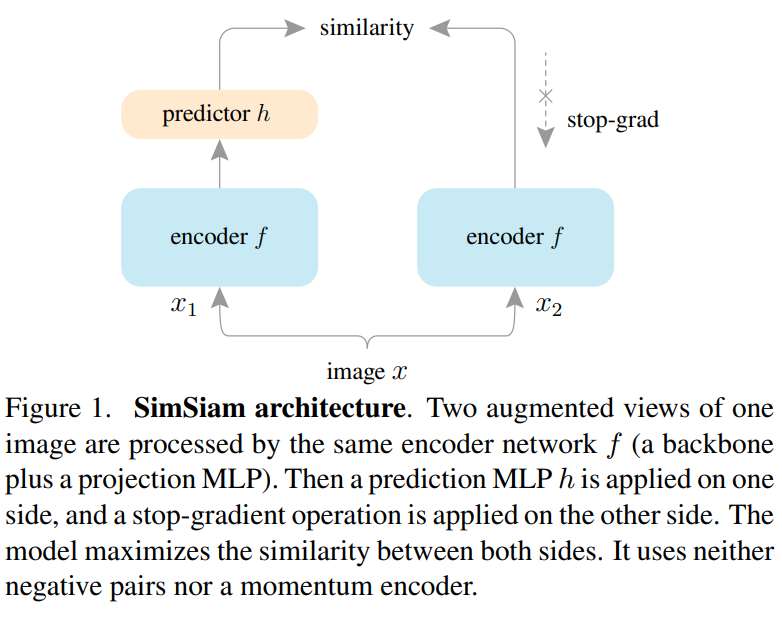 similarity

predictor $h$

stop-grad

encoder $f$

encoder $f$

$x_1$

$x_2$

image $x$

Figure 1. **SimSiam architecture**. Two augmented views of one image are processed by the same encoder network $f$ (a backbone plus a projection MLP). Then a prediction MLP $h$ is applied on one side, and a stop-gradient operation is applied on the other side. The model maximizes the similarity between both sides. It uses neither negative pairs nor a momentum encoder.